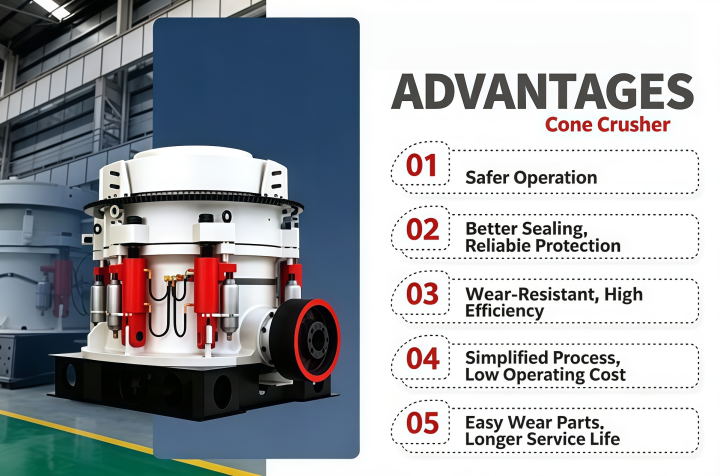 ADVANTAGES
Cone Crusher

01 Safer Operation

02 Better Sealing, Reliabie Protection

03 Wear-Resistant, High Efficiency

04 Simplified Process, Low Operating Cost

05 Easy Wear Parts. Longer Service Life